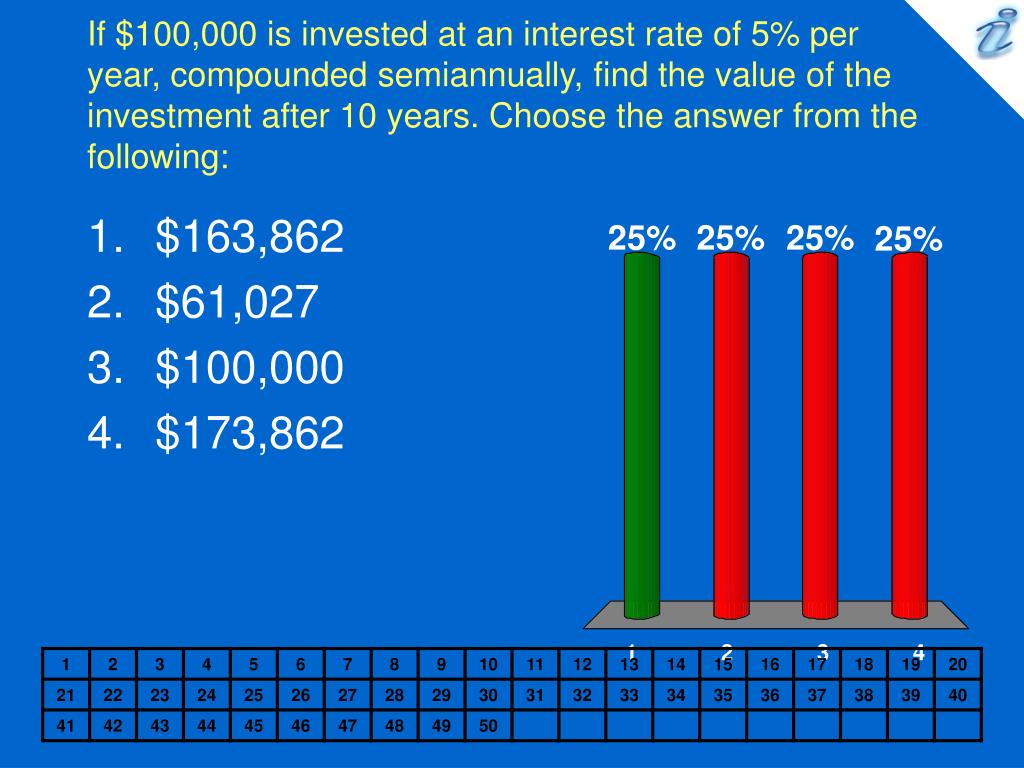 If \$100,000 is invested at an interest rate of 5% per year, compounded semiannually, find the value of the investment after 10 years. Choose the answer from the following:

1. \$163,862
2. \$61,027
3. \$100,000
4. \$173,862

25% 25% 25% 25%

1 2 3 4

| 1 | 2 | 3 | 4 | 5 | 6 | 7 | 8 | 9 | 10 | 11 | 12 | 13 | 14 | 15 | 16 | 17 | 18 | 19 | 20 |
|---|---|---|---|---|---|---|---|---|---|---|---|---|---|---|---|---|---|---|---|
| 21 | 22 | 23 | 24 | 25 | 26 | 27 | 28 | 29 | 30 | 31 | 32 | 33 | 34 | 35 | 36 | 37 | 38 | 39 | 40 |
| 41 | 42 | 43 | 44 | 45 | 46 | 47 | 48 | 49 | 50 | | | | | | | | | | |